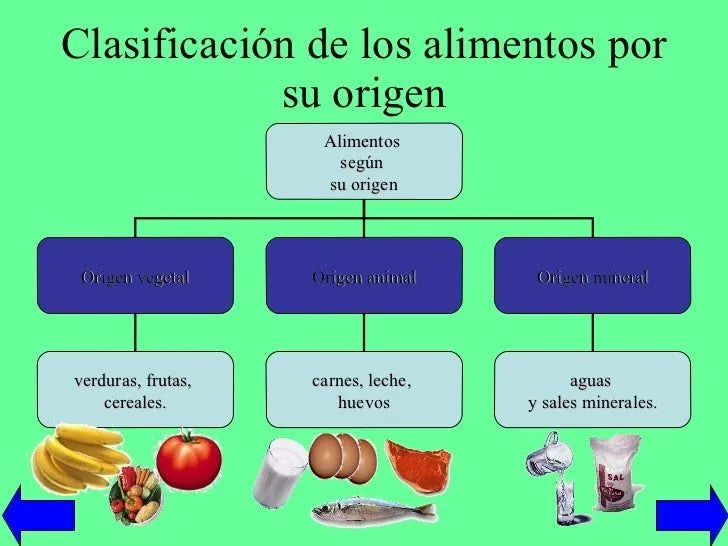 Clasificación de los alimentos por su origen

Alimentos según su origen

Origen vegetal

Origen animal

Origen mineral

verduras, frutas, cereales.

carnes, leche, huevos

aguas y sales minerales.

SAL